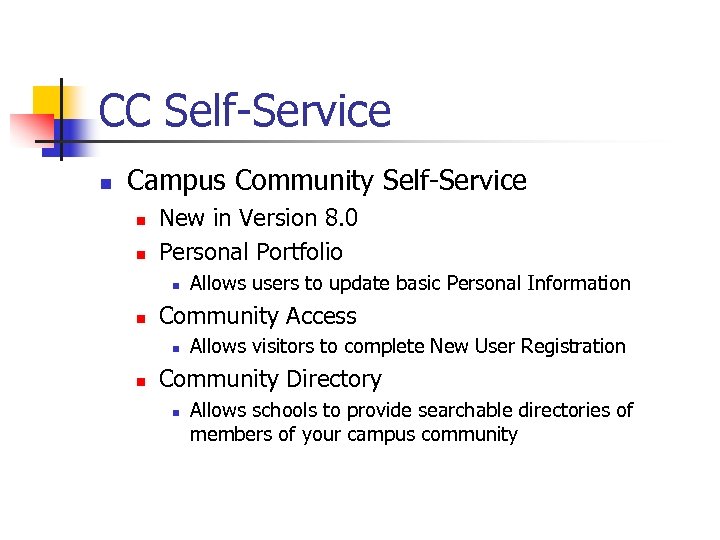 CC Self-Service

Campus Community Self-Service

New in Version 8.0

Personal Portfolio

Allows users to update basic Personal Information

Community Access

Allows visitors to complete New User Registration

Community Directory

Allows schools to provide searchable directories of members of your campus community